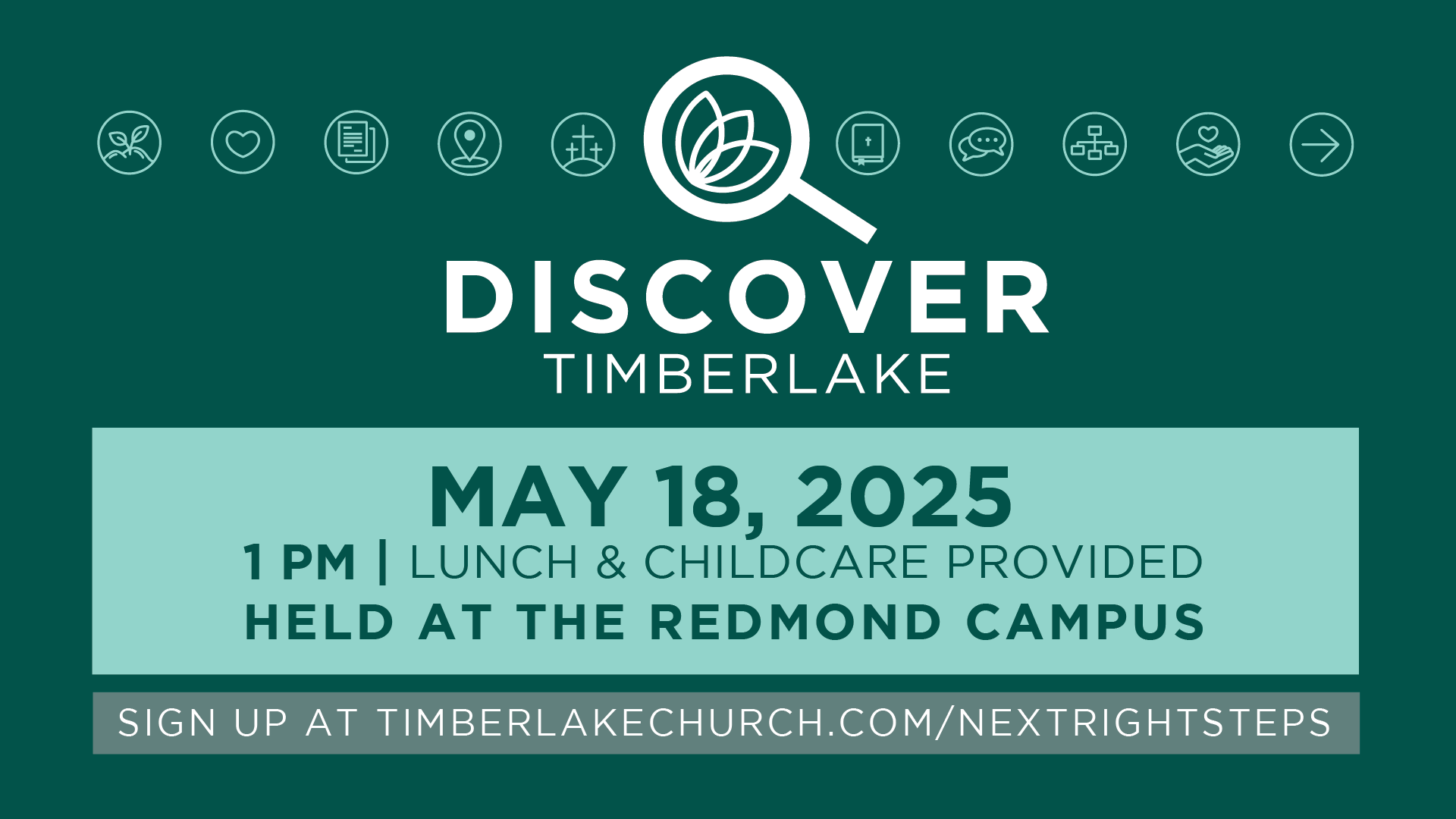 DISCOVER
TIMBERLAKE

MAY 18, 2025
1 PM | LUNCH & CHILDCARE PROVIDED
HELD AT THE REDMOND CAMPUS

SIGN UP AT TIMBERLAKECHURCH.COM/NEXTRIGHTSTEPS